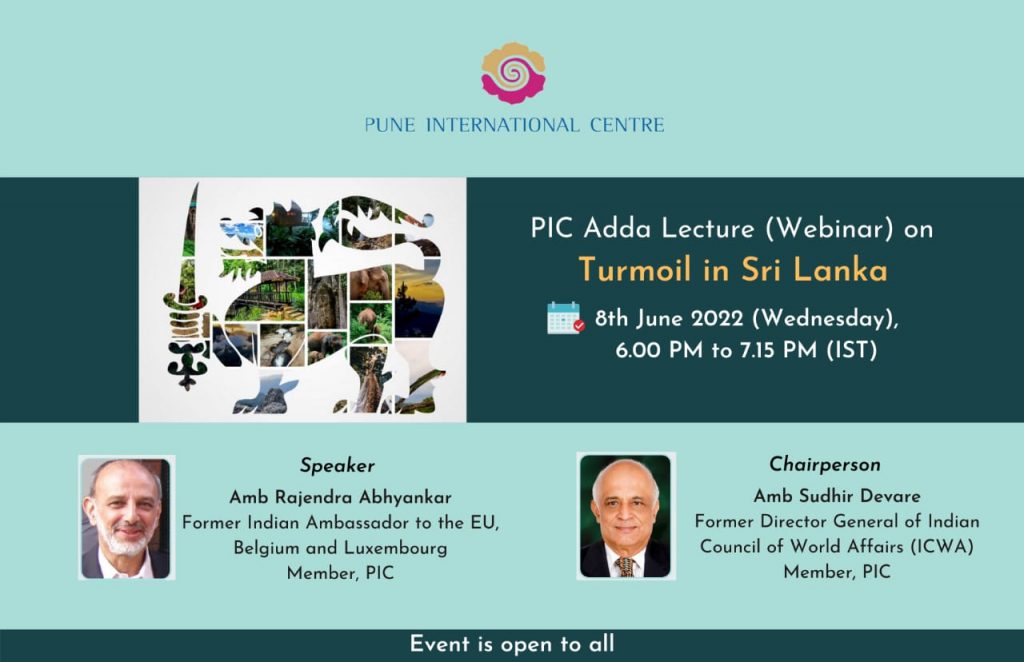 PUNE INTERNATIONAL CENTRE

PIC Adda Lecture (Webinar) on

Turmoil in Sri Lanka

8th June 2022 (Wednesday), 6.00 PM to 7.15 PM (IST)

Speaker
Amb Rajendra Abhyankar
Former Indian Ambassador to the EU, Belgium and Luxembourg
Member, PIC

Chairperson
Amb Sudhir Devare
Former Director General of Indian Council of World Affairs (ICWA)
Member, PIC

Event is open to all